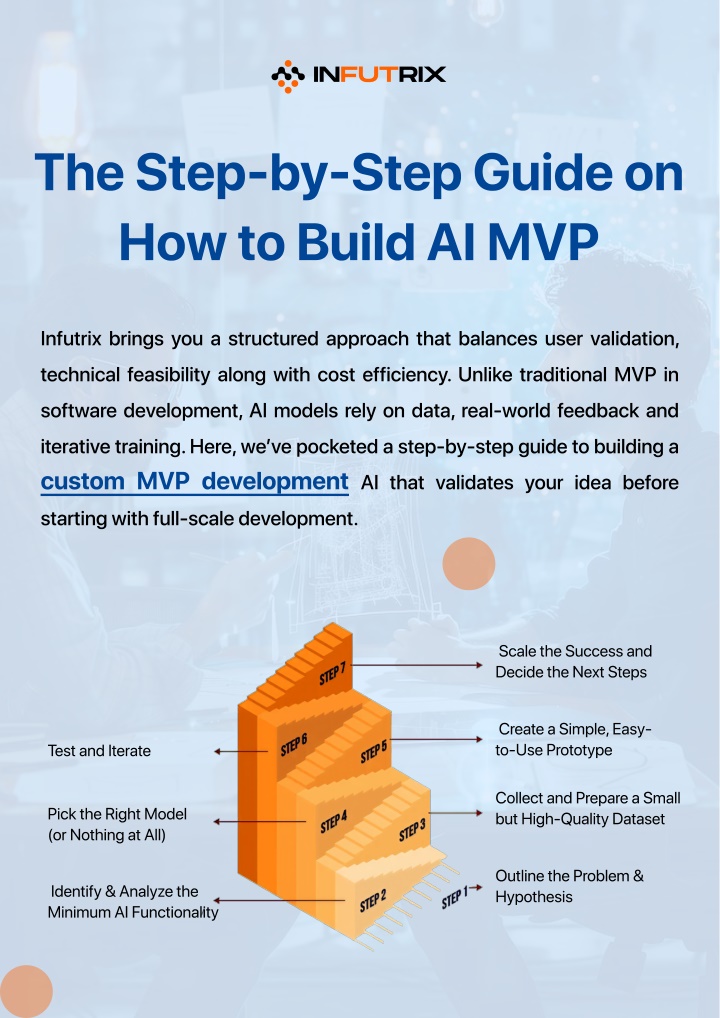 INFUTRIX

The Step-by-Step Guide on How to Build AI MVP

Infutrix brings you a structured approach that balances user validation, technical feasibility along with cost efficiency. Unlike traditional MVP in software development, AI models rely on data, real-world feedback and iterative training. Here, we've pocketed a step-by-step guide to building a custom MVP development AI that validates your idea before starting with full-scale development.

STEP 7
Scale the Success and Decide the Next Steps

STEP 6
Test and Iterate

STEP 5
Create a Simple, Easy-to-Use Prototype

STEP 4
Pick the Right Model (or Nothing at All)

STEP 3
Collect and Prepare a Small but High-Quality Dataset

STEP 2
Identify & Analyze the Minimum AI Functionality

STEP 1
Outline the Problem & Hypothesis